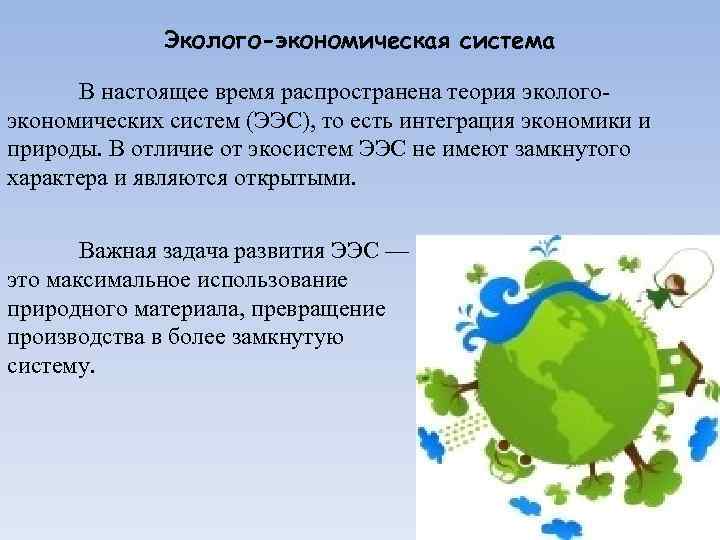 Эколого-экономическая система

В настоящее время распространена теория эколого-экономических систем (ЭЭС), то есть интеграция экономики и природы. В отличие от экосистем ЭЭС не имеют замкнутого характера и являются открытыми.

Важная задача развития ЭЭС — это максимальное использование природного материала, превращение производства в более замкнутую систему.